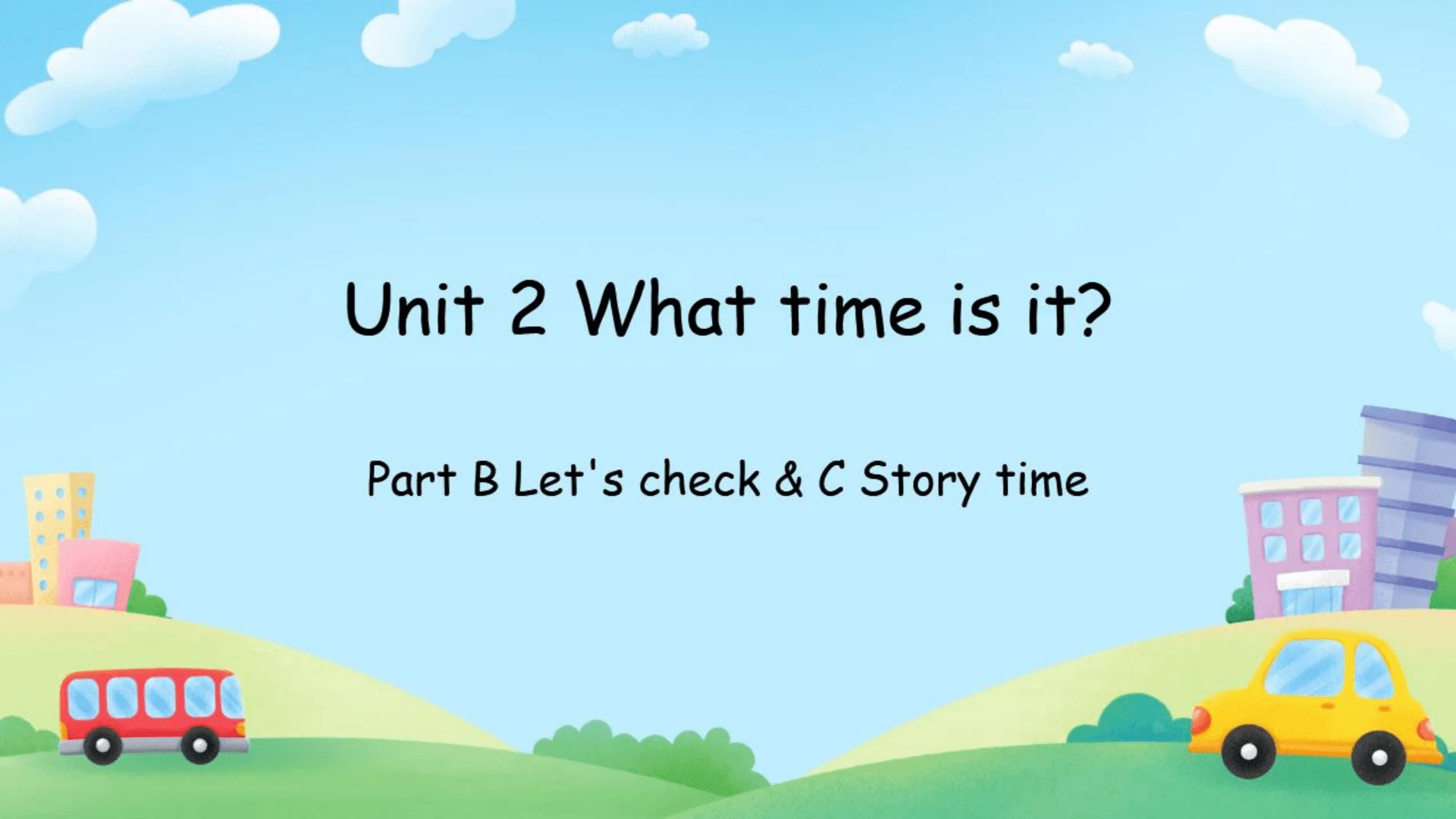 Unit 2 What time is it?

Part B Let's check & C Story time